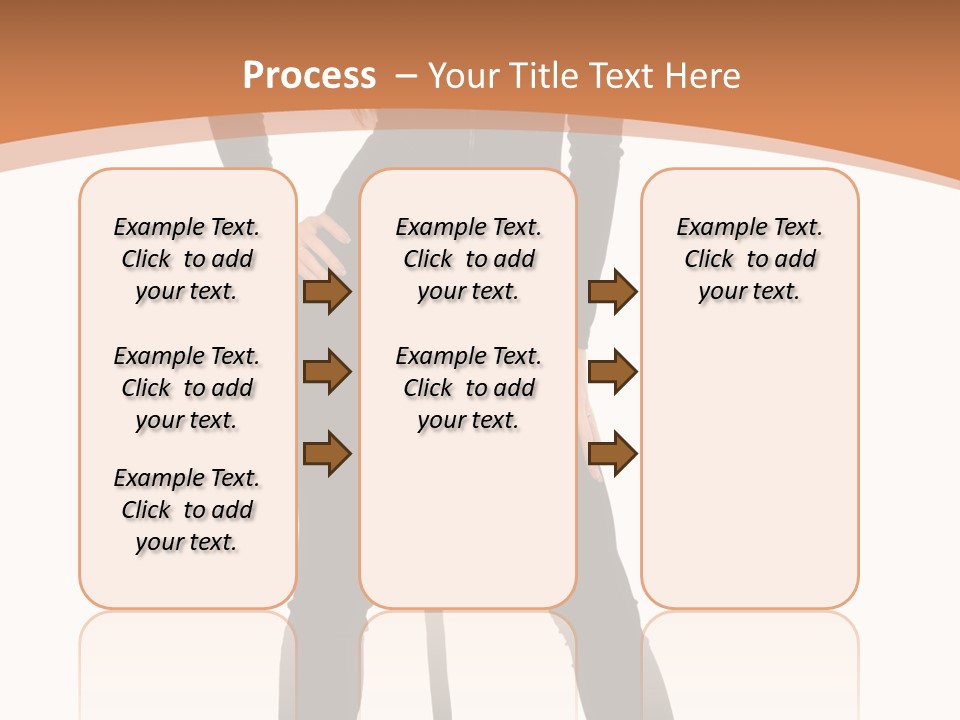 Process – Your Title Text Here

Example Text. Click to add your text.

Example Text. Click to add your text.

Example Text. Click to add your text.

Example Text. Click to add your text.

Example Text. Click to add your text.

Example Text. Click to add your text.